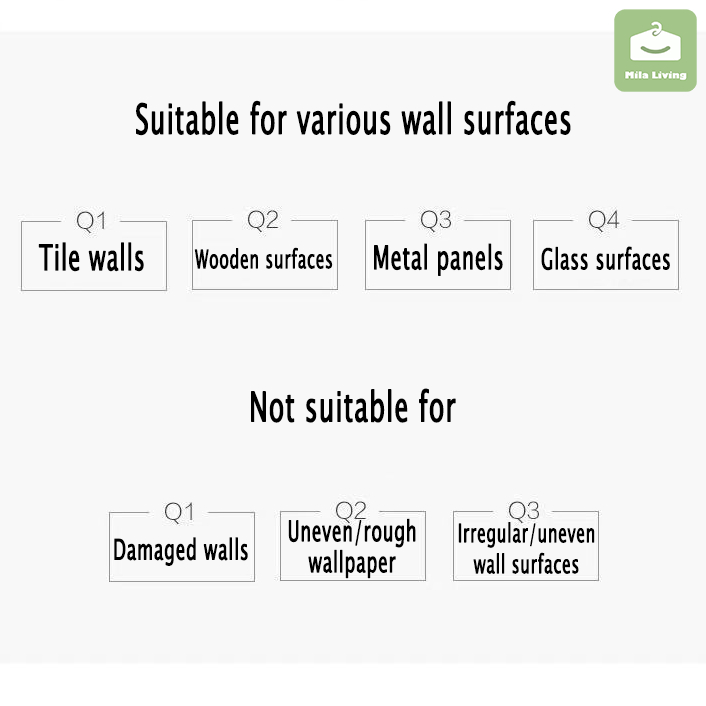 Mila Living

Suitable for various wall surfaces

Q1
Tile walls

Q2
Wooden surfaces

Q3
Metal panels

Q4
Glass surfaces

Not suitable for

Q1
Damaged walls

Q2
Uneven/rough wallpaper

Q3
Irregular/uneven wall surfaces